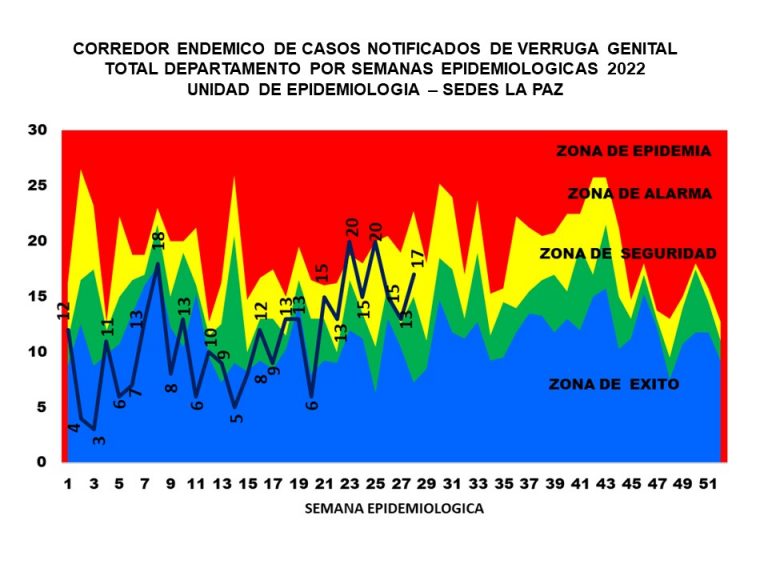 CORREDOR ENDEMICO DE CASOS NOTIFICADOS DE VERRUGA GENITAL
TOTAL DEPARTAMENTO POR SEMANAS EPIDEMIOLOGICAS 2022
UNIDAD DE EPIDEMIOLOGIA – SEDES LA PAZ

30
25
20
15
10
5
0

ZONA DE EPIDEMIA
ZONA DE ALARMA
ZONA DE SEGURIDAD
ZONA DE EXITO

12 4 3 11 6 7 13 18 8 13 6 10 9 5 8 12 9 13 13 6 15 13 20 15 20 15 13 17

1 3 5 7 9 11 13 15 17 19 21 23 25 27 29 31 33 35 37 39 41 43 45 47 49 51

SEMANA EPIDEMIOLOGICA